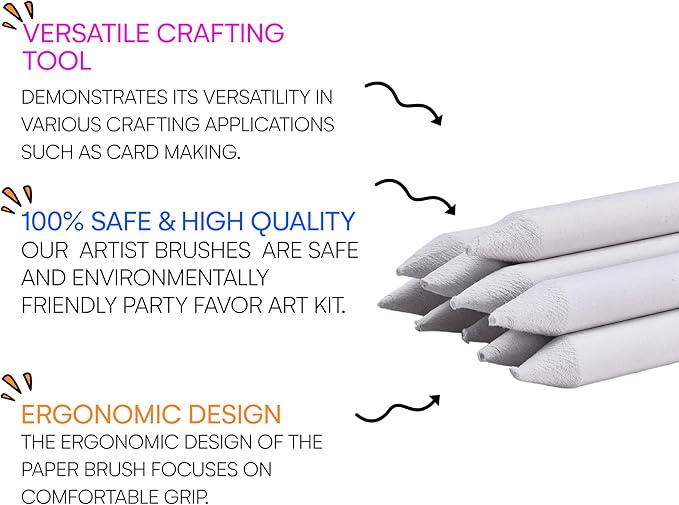 VERSATILE CRAFTING TOOL

DEMONSTRATES ITS VERSATILITY IN VARIOUS CRAFTING APPLICATIONS SUCH AS CARD MAKING.

100% SAFE & HIGH QUALITY

OUR ARTIST BRUSHES ARE SAFE AND ENVIRONMENTALLY FRIENDLY PARTY FAVOR ART KIT.

ERGONOMIC DESIGN

THE ERGONOMIC DESIGN OF THE PAPER BRUSH FOCUSES ON COMFORTABLE GRIP.